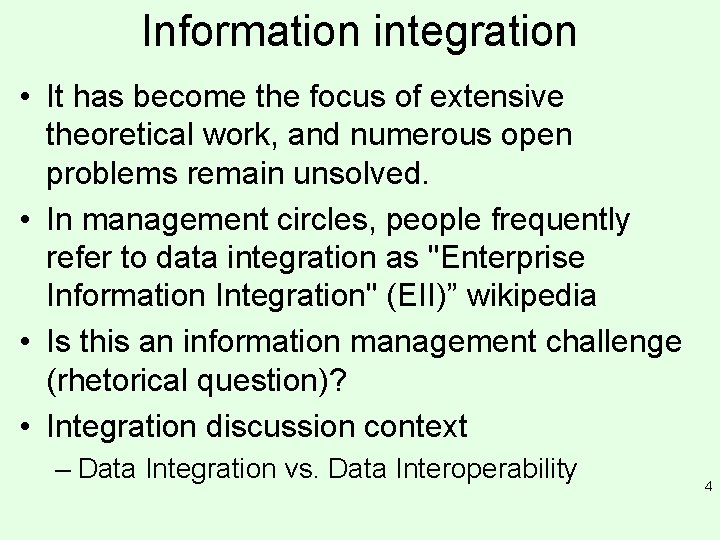 Information integration

• It has become the focus of extensive theoretical work, and numerous open problems remain unsolved.
• In management circles, people frequently refer to data integration as "Enterprise Information Integration" (EII)” wikipedia
• Is this an information management challenge (rhetorical question)?
• Integration discussion context
– Data Integration vs. Data Interoperability

4